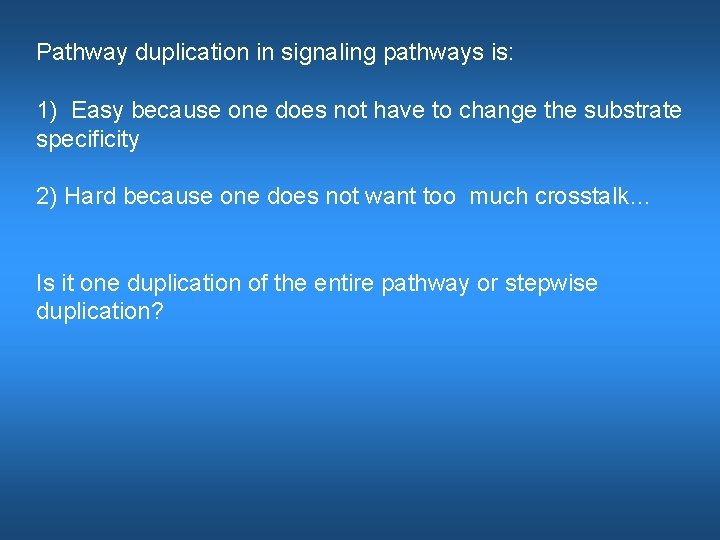 Pathway duplication in signaling pathways is:

1)  Easy because one does not have to change the substrate specificity

2) Hard because one does not want too  much crosstalk...

Is it one duplication of the entire pathway or stepwise duplication?